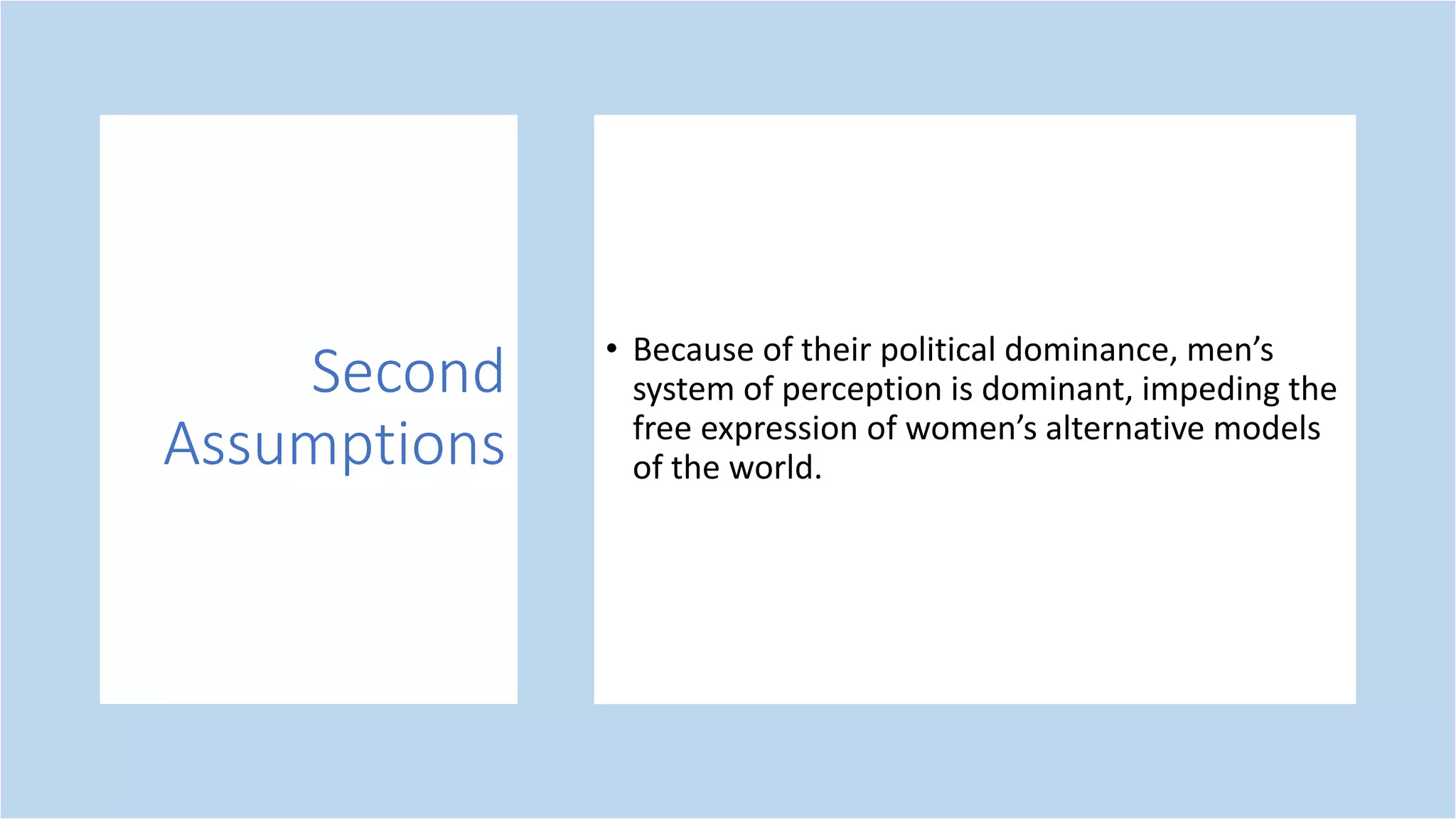 Second Assumptions

• Because of their political dominance, men’s system of perception is dominant, impeding the free expression of women’s alternative models of the world.